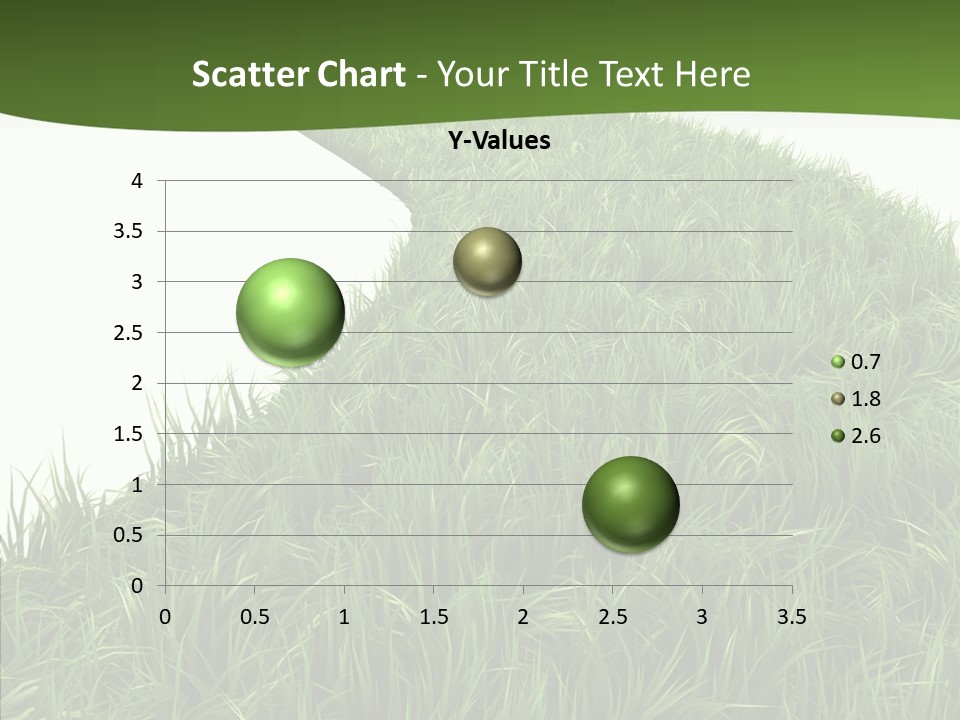 Scatter Chart - Your Title Text Here

Y-Values

4
3.5
3
2.5
2
1.5
1
0.5
0

0 0.5 1 1.5 2 2.5 3 3.5

0.7
1.8
2.6